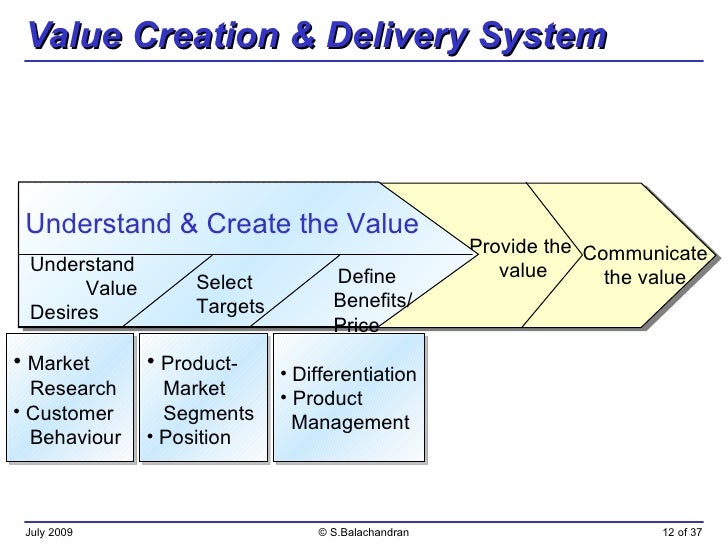 Value Creation & Delivery System

Understand & Create the Value

Understand Value Desires

Select Targets

Define Benefits/ Price

Provide the value

Communicate the value

• Market Research
• Customer Behaviour

• Product-Market Segments
• Position

• Differentiation
• Product Management

July 2009

© S.Balachandran

12 of 37